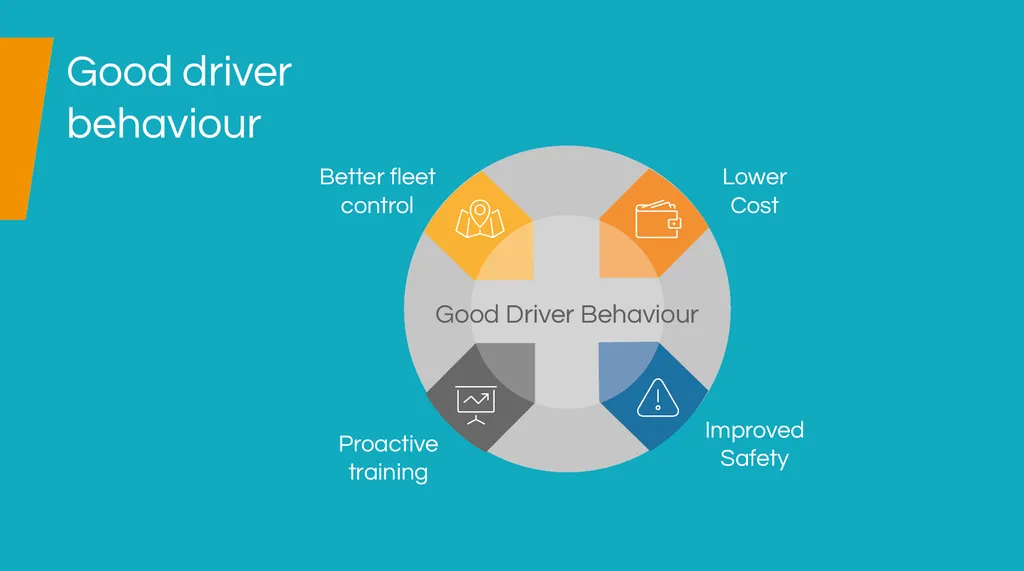 Good driver behaviour

Better fleet control

Lower Cost

Good Driver Behaviour

Proactive training

Improved Safety